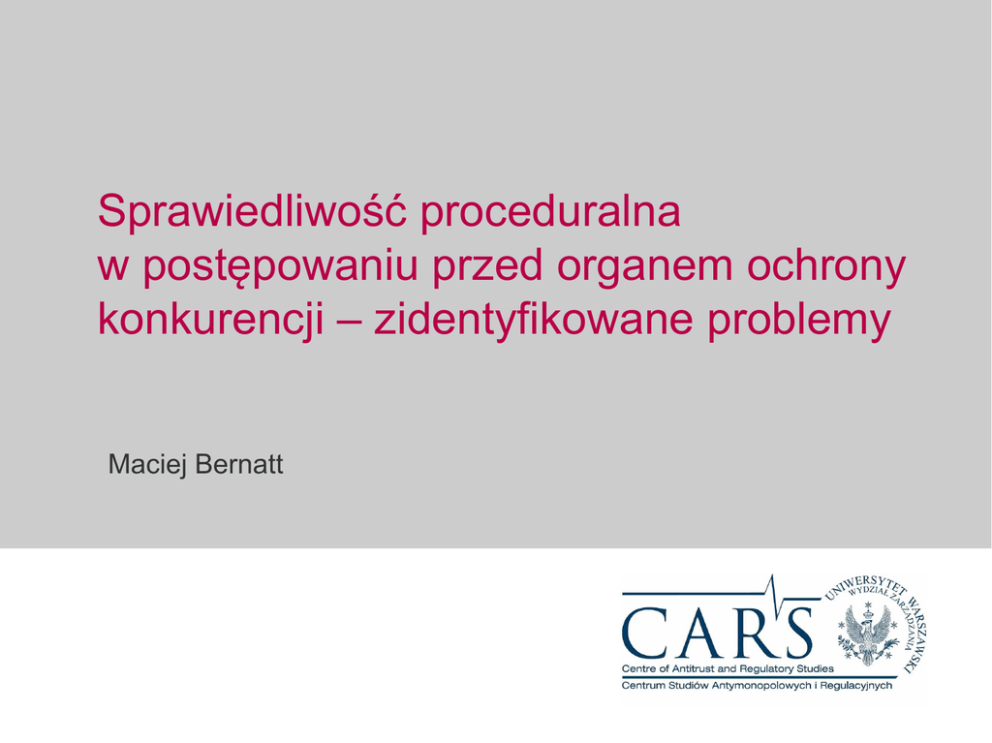 Sprawiedliwość proceduralna w postępowaniu przed organem ochrony konkurencji – zidentyfikowane problemy

Maciej Bernatt

CARS
Centre of Antitrust and Regulatory Studies
Centrum Studiów Antymonopolowych i Regulacyjnych

UNIWERSYTET WARSZAWSKI
WYDZIAŁ ZARZĄDZANIA